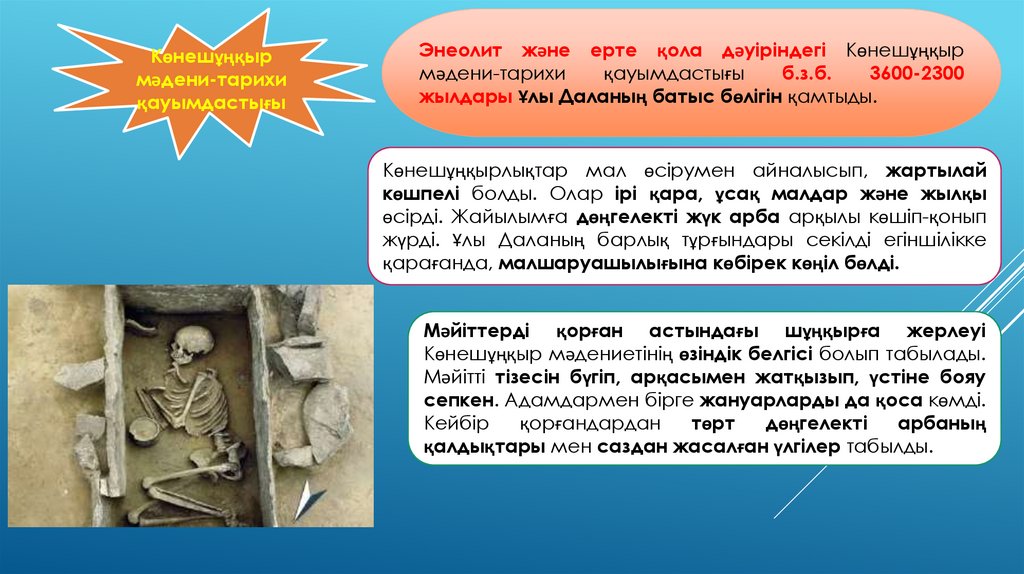 Көнешұңқыр мәдени-тарихи қауымдастығы

Энеолит және ерте қола дәуіріндегі Көнешұңқыр мәдени-тарихи қауымдастығы б.з.б. 3600-2300 жылдары Ұлы Даланың батыс бөлігін қамтыды.

Көнешұңқырлықтар мал өсірумен айналысып, жартылай көшпелі болды. Олар ірі қара, ұсақ малдар және жылқы өсірді. Жайылымға дөңгелекті жүк арба арқылы көшіп-қонып жүрді. Ұлы Даланың барлық тұрғындары секілді егіншілікке қарағанда, малшаруашылығына көбірек көңіл бөлді.

Мәйіттерді қорған астындағы шұңқырға жерлеуі Көнешұңқыр мәдениетінің өзіндік белгісі болып табылады. Мәйітті тізесін бүгіп, арқасымен жатқызып, үстіне бояу сепкен. Адамдармен бірге жануарларды да қоса көмді. Кейбір қорғандардан төрт дөңгелекті арбаның қалдықтары мен саздан жасалған үлгілер табылды.